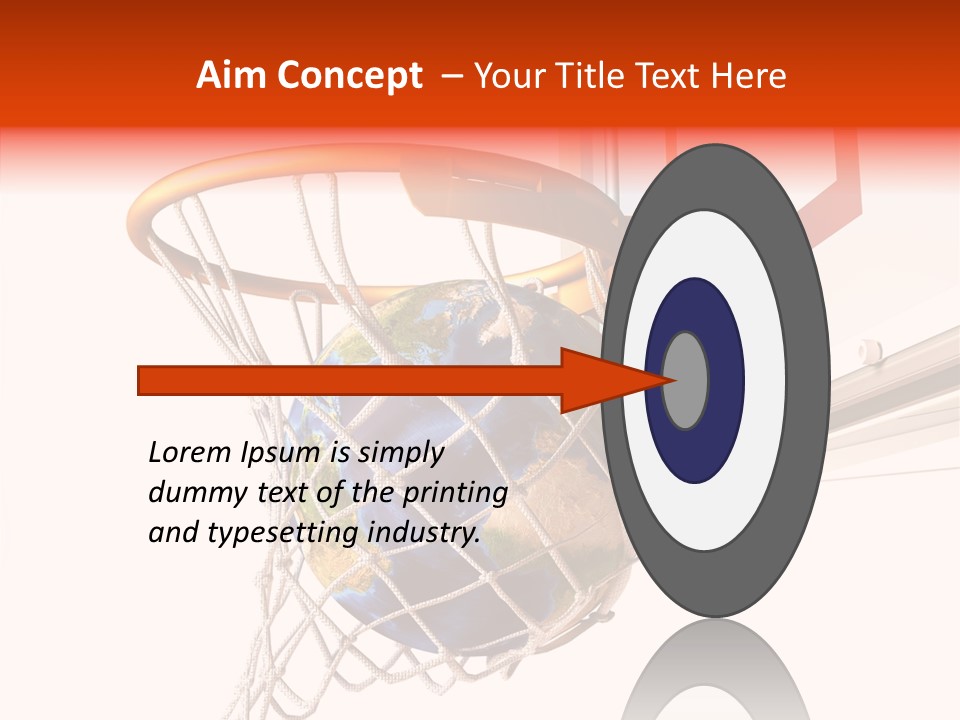 Aim Concept – Your Title Text Here

Lorem Ipsum is simply dummy text of the printing and typesetting industry.